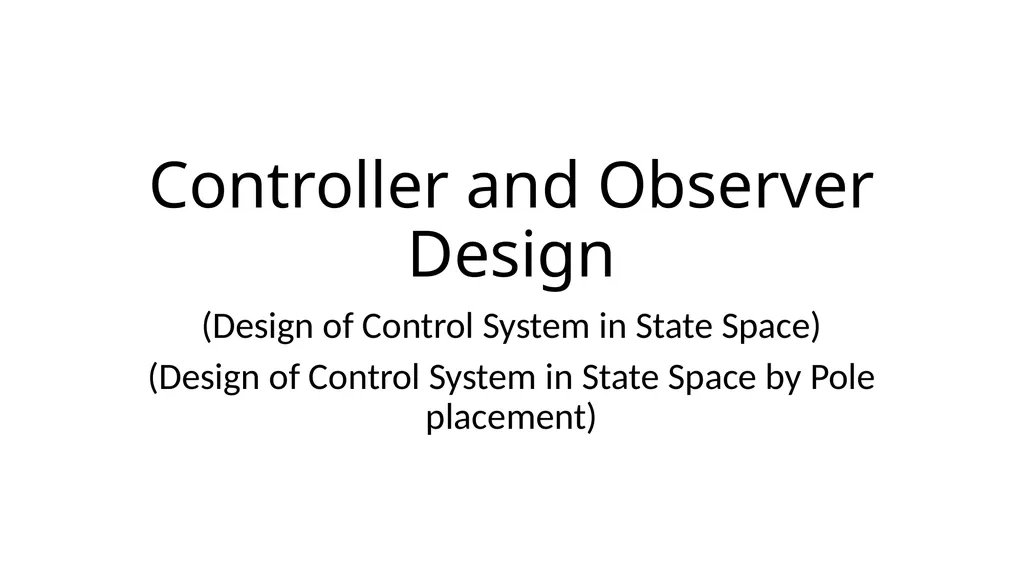 Controller and Observer Design

(Design of Control System in State Space)

(Design of Control System in State Space by Pole placement)